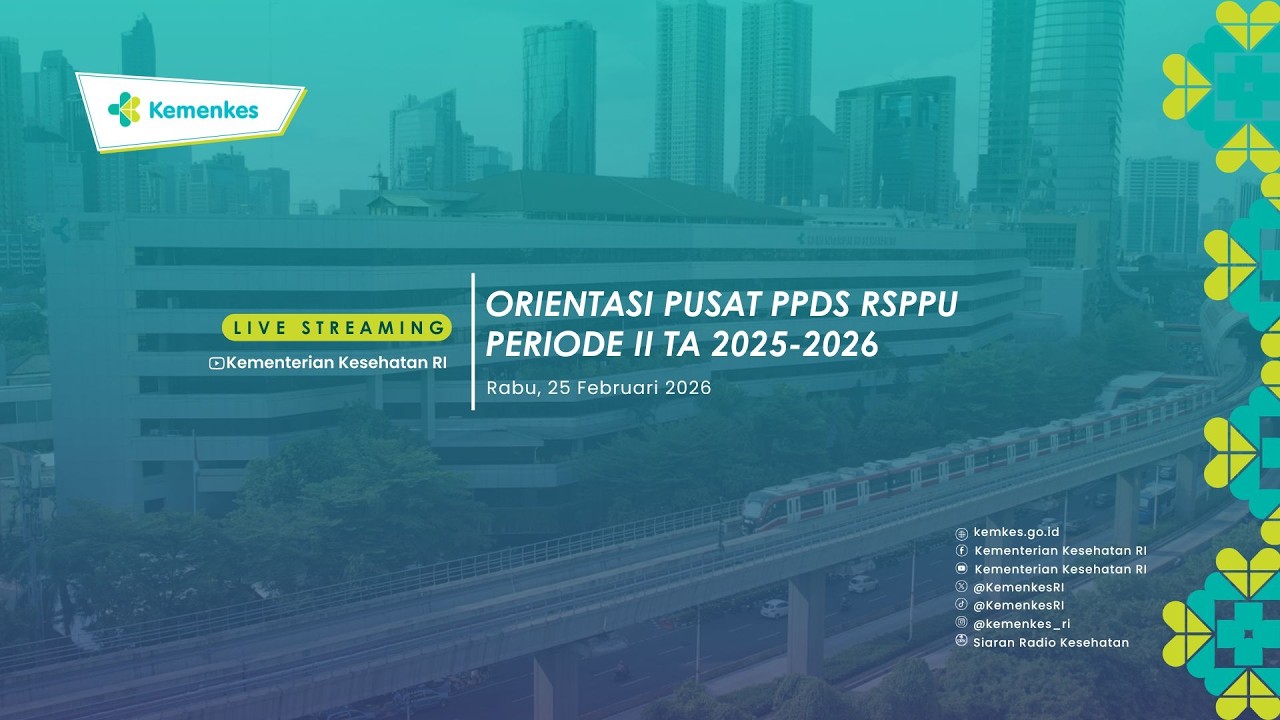 Kemenkes

LIVE STREAMING

Kementerian Kesehatan RI

ORIENTASI PUSAT PPDS RSPPU PERIODE II TA 2025-2026

Rabu, 25 Februari 2026

kemkes.go.id
Kementerian Kesehatan RI
Kementerian Kesehatan RI
@KemenkesRI
@KemenkesRI
@kemenkes_ri
Siaran Radio Kesehatan